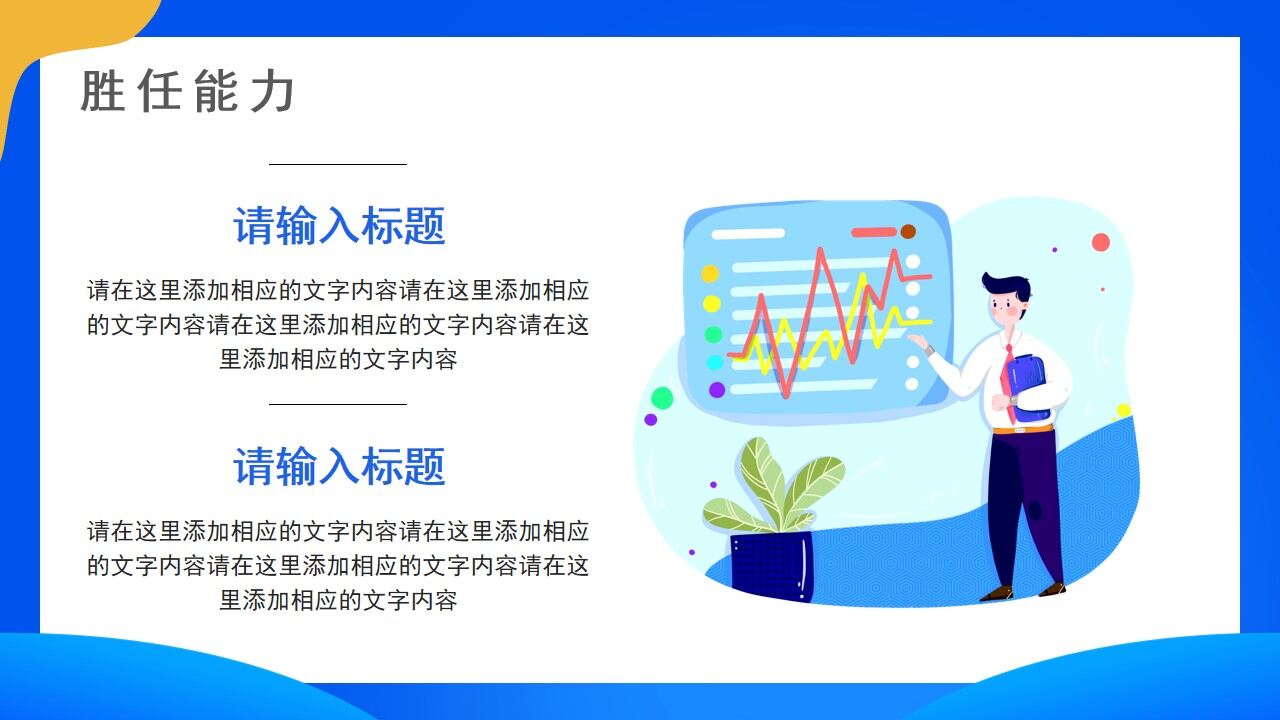 胜任能力

请输入标题

请在这里添加相应的文字内容请在这里添加相应的文字内容请在这里添加相应的文字内容请在这里添加相应的文字内容

请输入标题

请在这里添加相应的文字内容请在这里添加相应的文字内容请在这里添加相应的文字内容请在这里添加相应的文字内容